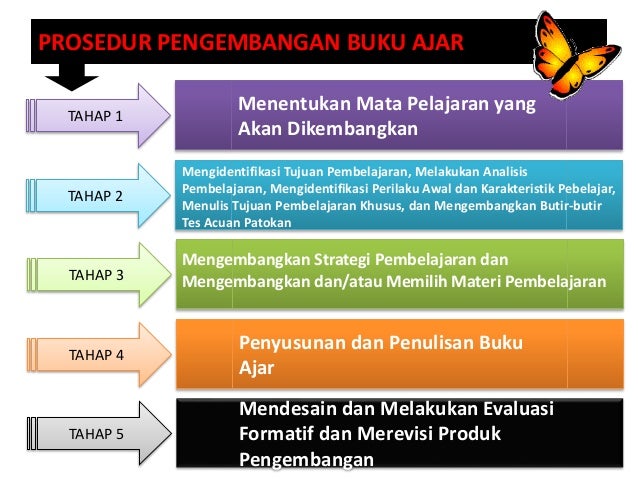 PROSEDUR PENGEMBANGAN BUKU AJAR

TAHAP 1

Menentukan Mata Pelajaran yang Akan Dikembangkan

TAHAP 2

Mengidentifikasi Tujuan Pembelajaran, Melakukan Analisis Pembelajaran, Mengidentifikasi Perilaku Awal dan Karakteristik Pebelajar, Menulis Tujuan Pembelajaran Khusus, dan Mengembangkan Butir-butir Tes Acuan Patokan

TAHAP 3

Mengembangkan Strategi Pembelajaran dan Mengembangkan dan/atau Memilih Materi Pembelajaran

TAHAP 4

Penyusunan dan Penulisan Buku Ajar

TAHAP 5

Mendesain dan Melakukan Evaluasi Formatif dan Merevisi Produk Pengembangan